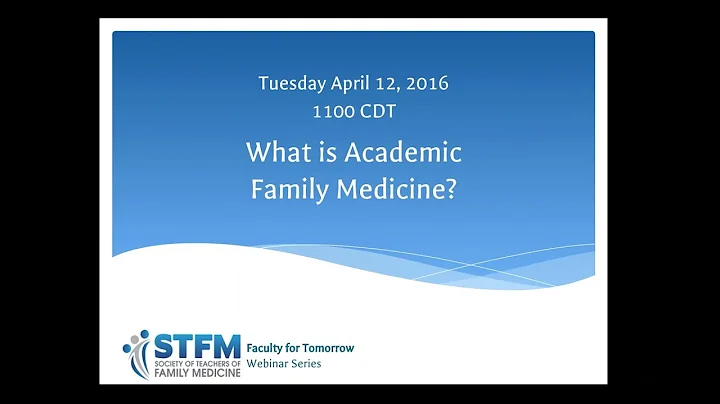 Tuesday April 12, 2016
1100 CDT

What is Academic Family Medicine?

STFM
SOCIETY OF TEACHERS OF
FAMILY MEDICINE

Faculty for Tomorrow
Webinar Series